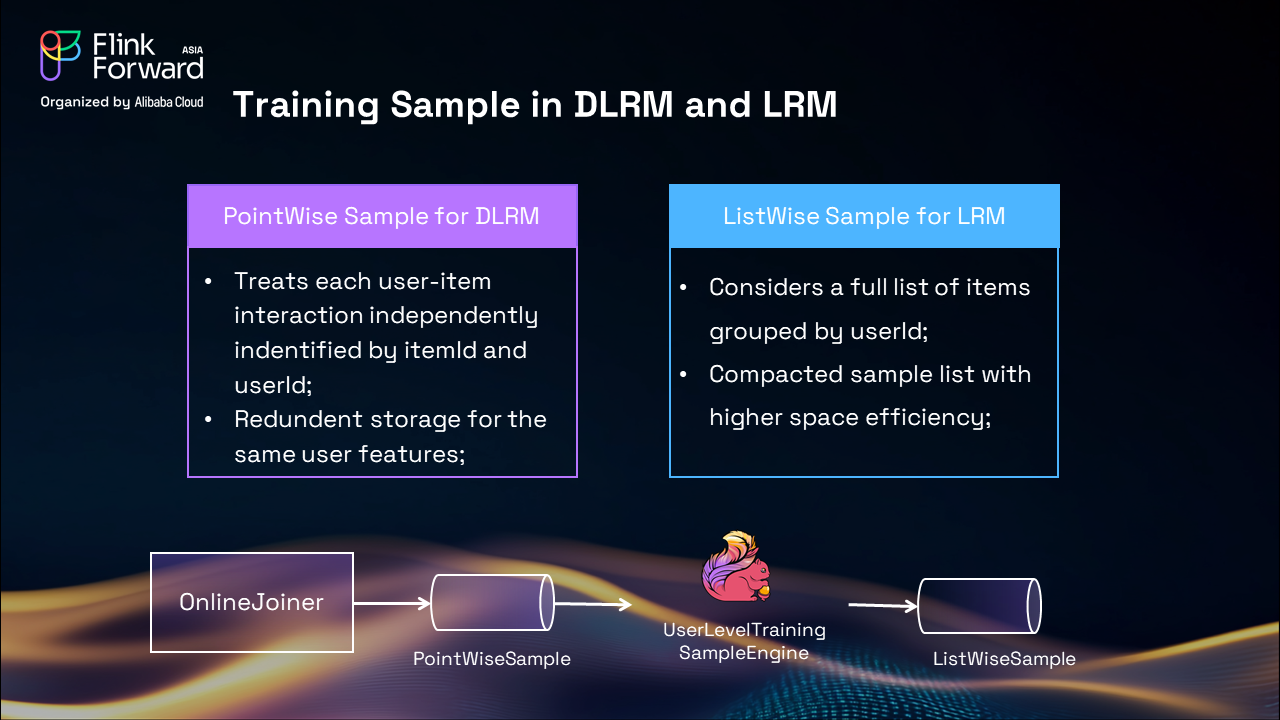 Flink Forward ASIA
Organized by Alibaba Cloud

Training Sample in DLRM and LRM

PointWise Sample for DLRM

• Treats each user-item interaction independently indentified by itemId and userId;
• Redundent storage for the same user features;

ListWise Sample for LRM

• Considers a full list of items grouped by userId;
• Compacted sample list with higher space efficiency;

OnlineJoiner

PointWiseSample

UserLevelTraining SampleEngine

ListWiseSample